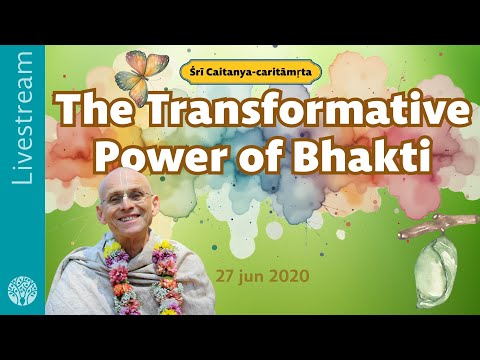 Livestream

Śrī Caitanya-caritāmṛta

The Transformative Power of Bhakti

27 jun 2020